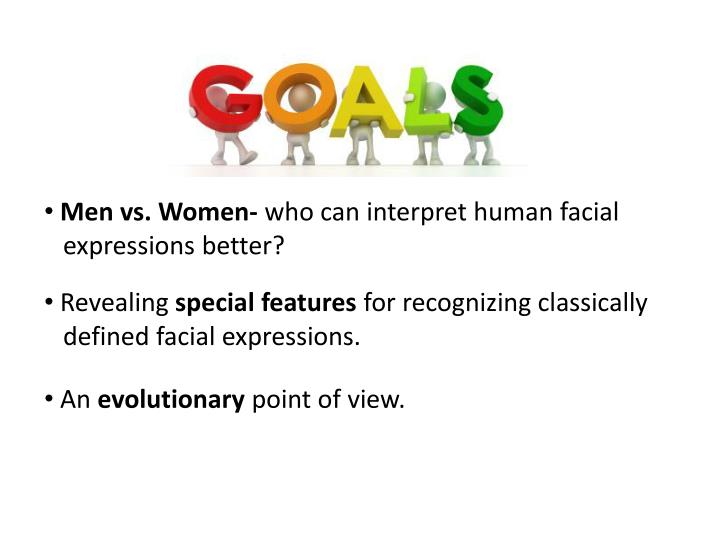 GOALS

• Men vs. Women- who can interpret human facial expressions better?

• Revealing special features for recognizing classically defined facial expressions.

• An evolutionary point of view.